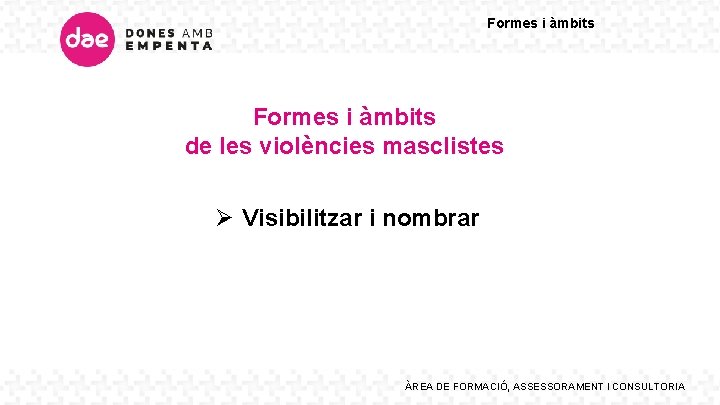 dae DONES AMB EMPENTA

Formes i àmbits

Formes i àmbits de les violències masclistes

➢ Visibilitzar i nombrar

ÀREA DE FORMACIÓ, ASSESSORAMENT I CONSULTORIA